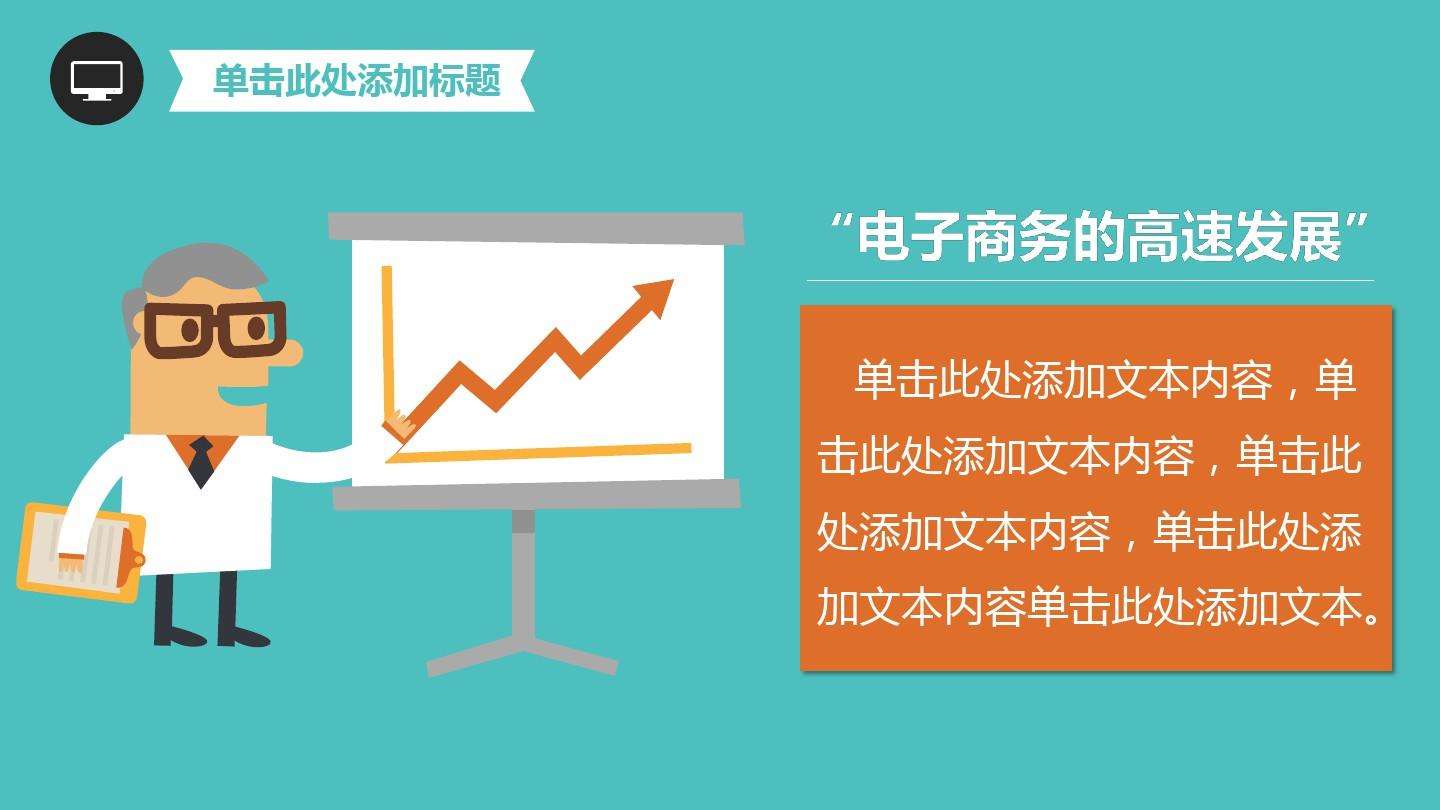 单击此处添加标题

“电子商务的高速发展”

单击此处添加文本内容，单击此处添加文本内容，单击此处添加文本内容，单击此处添加文本内容单击此处添加文本。